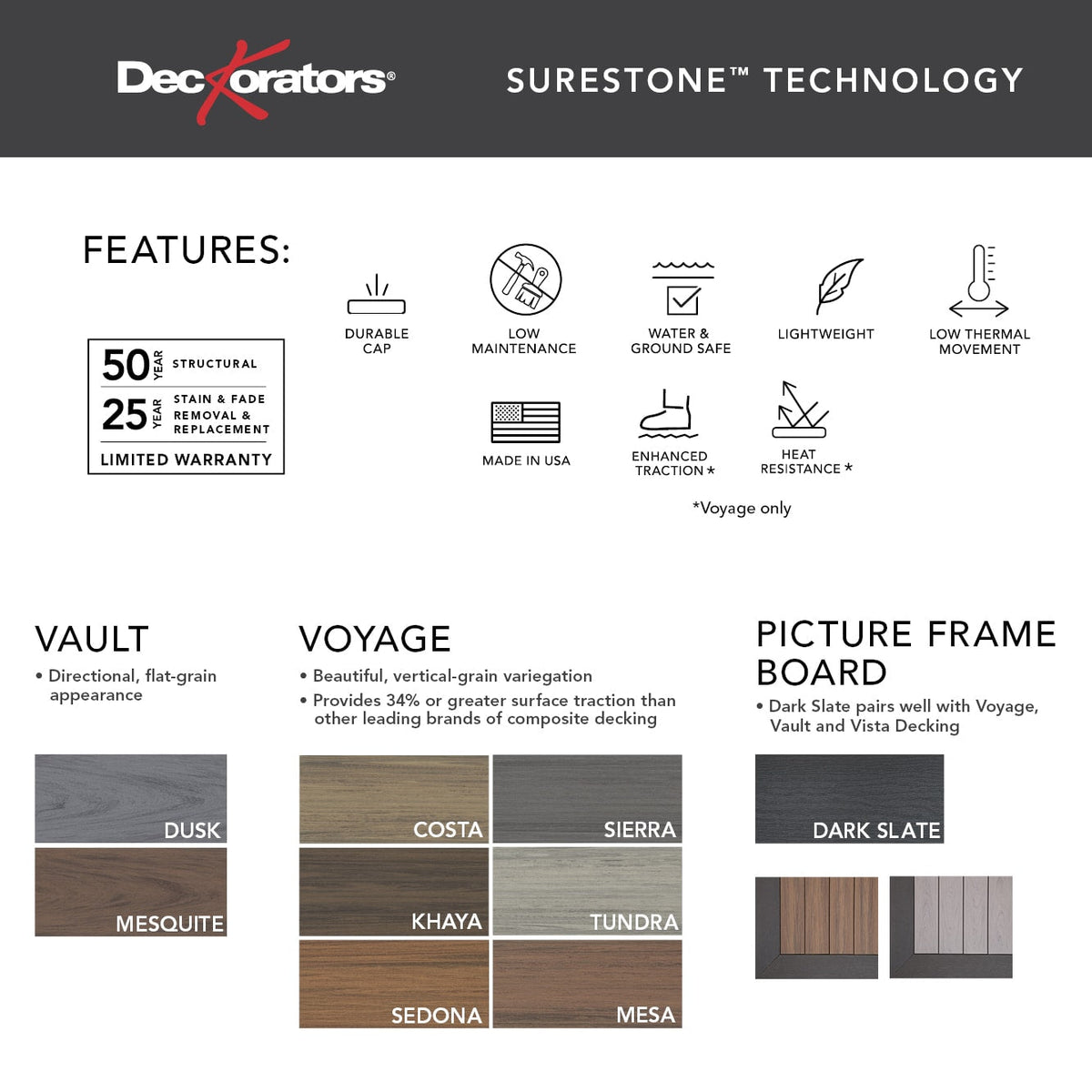 Deckorators®

SURESTONE™ TECHNOLOGY

FEATURES:

50 YEAR STRUCTURAL
25 YEAR STAIN & FADE REMOVAL & REPLACEMENT
LIMITED WARRANTY

DURABLE CAP

LOW MAINTENANCE

WATER & GROUND SAFE

LIGHTWEIGHT

LOW THERMAL MOVEMENT

MADE IN USA

ENHANCED TRACTION *

HEAT RESISTANCE *

*Voyage only

VAULT
• Directional, flat-grain appearance

DUSK
MESQUITE

VOYAGE
• Beautiful, vertical-grain variegation
• Provides 34% or greater surface traction than other leading brands of composite decking

COSTA
SIERRA
KHAYA
TUNDRA
SEDONA
MESA

PICTURE FRAME BOARD
• Dark Slate pairs well with Voyage, Vault and Vista Decking

DARK SLATE